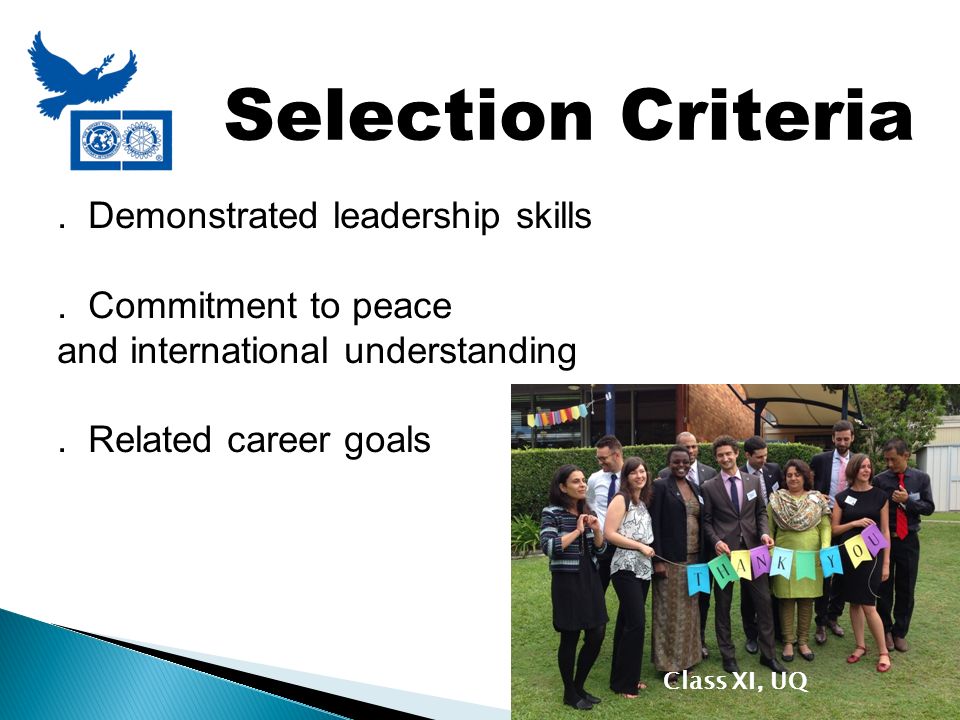 Selection Criteria

. Demonstrated leadership skills

. Commitment to peace and international understanding

. Related career goals

THANK YOU

Class XI, UQ